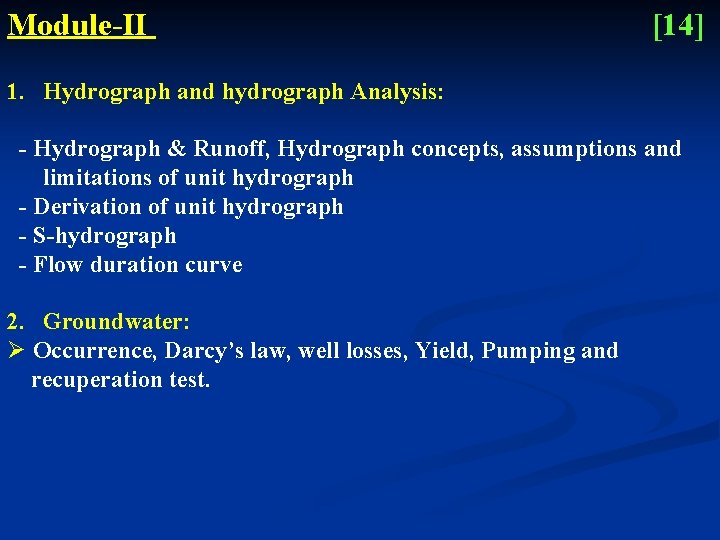 Module-II [14]

1. Hydrograph and hydrograph Analysis:

- Hydrograph & Runoff, Hydrograph concepts, assumptions and limitations of unit hydrograph
- Derivation of unit hydrograph
- S-hydrograph
- Flow duration curve

2. Groundwater:
➢ Occurrence, Darcy’s law, well losses, Yield, Pumping and recuperation test.